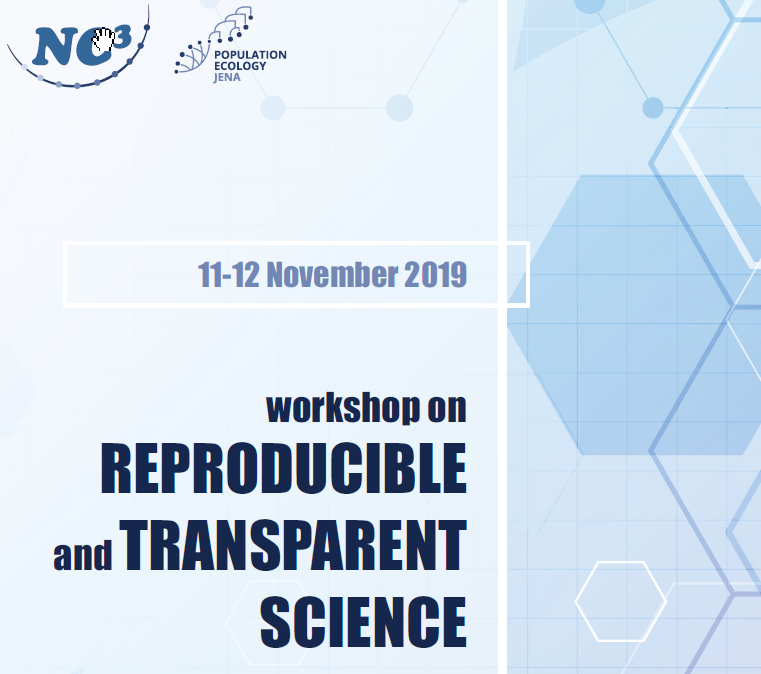 NC³

POPULATION ECOLOGY JENA

11-12 November 2019

workshop on REPRODUCIBLE and TRANSPARENT SCIENCE